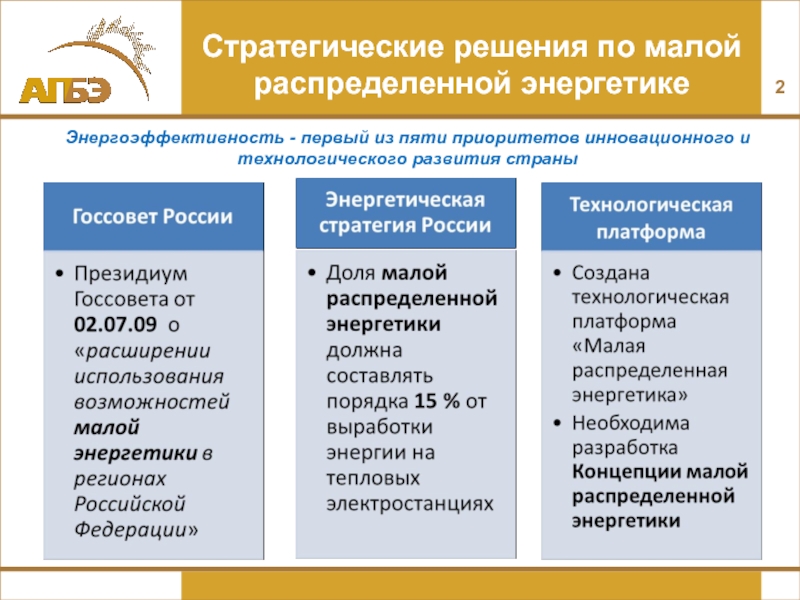 АПБЭ

Стратегические решения по малой распределенной энергетике

2

Энергоэффективность - первый из пяти приоритетов инновационного и технологического развития страны

Госсовет России

• Президиум Госсовета от 02.07.09 о «расширении использования возможностей малой энергетики в регионах Российской Федерации»

Энергетическая стратегия России

• Доля малой распределенной энергетики должна составлять порядка 15 % от выработки энергии на тепловых электростанциях

Технологическая платформа

• Создана технологическая платформа «Малая распределенная энергетика»
• Необходима разработка Концепции малой распределенной энергетики